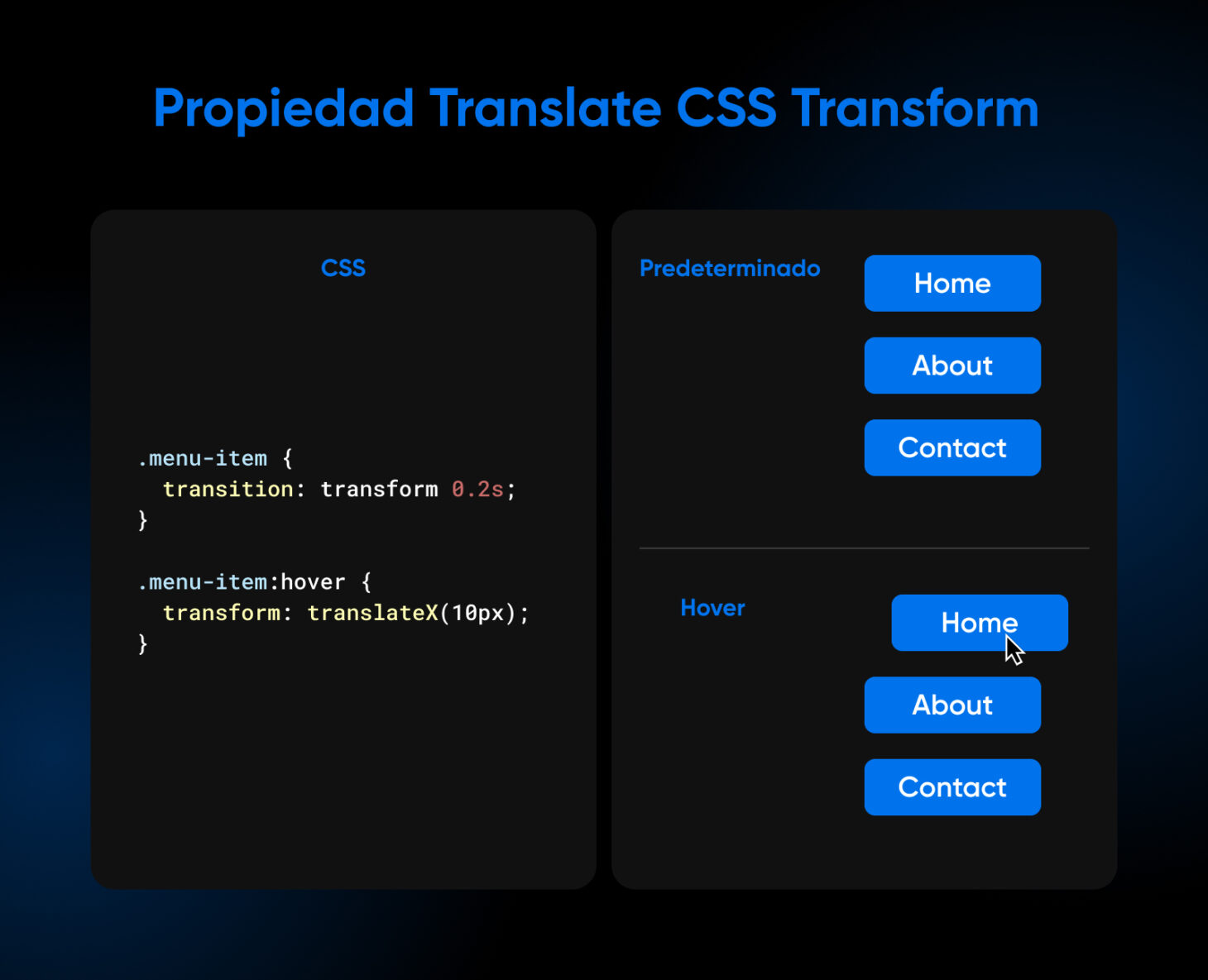 Propiedad Translate CSS Transform

CSS

.menu-item {
  transition: transform 0.2s;
}

.menu-item:hover {
  transform: translateX(10px);
}

Predeterminado

Home

About

Contact

Hover

Home

About

Contact